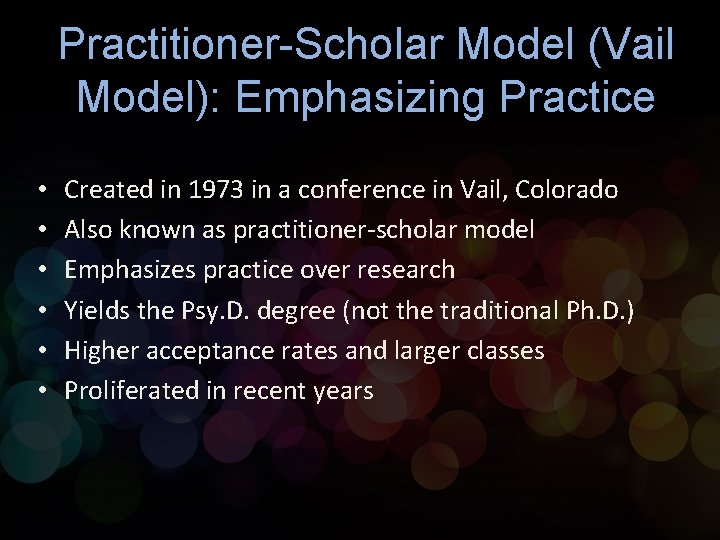 Practitioner-Scholar Model (Vail Model): Emphasizing Practice

• Created in 1973 in a conference in Vail, Colorado
• Also known as practitioner-scholar model
• Emphasizes practice over research
• Yields the Psy.D. degree (not the traditional Ph.D.)
• Higher acceptance rates and larger classes
• Proliferated in recent years